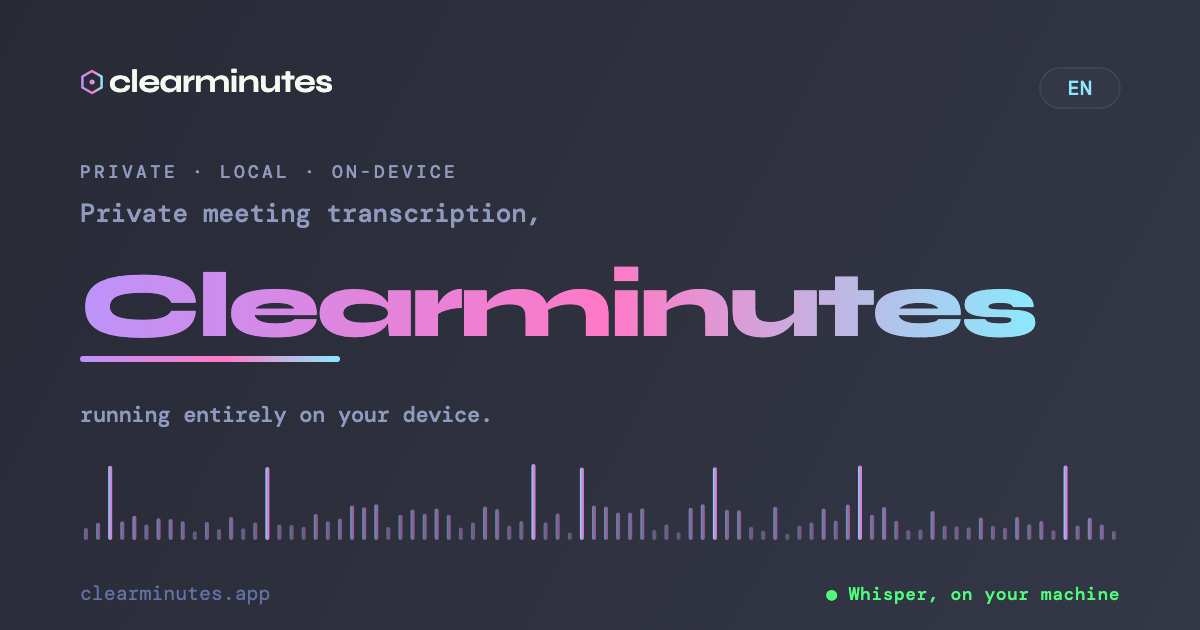 clearminutes

EN

PRIVATE · LOCAL · ON-DEVICE

Private meeting transcription,

Clearminutes

running entirely on your device.

clearminutes.app

Whisper, on your machine